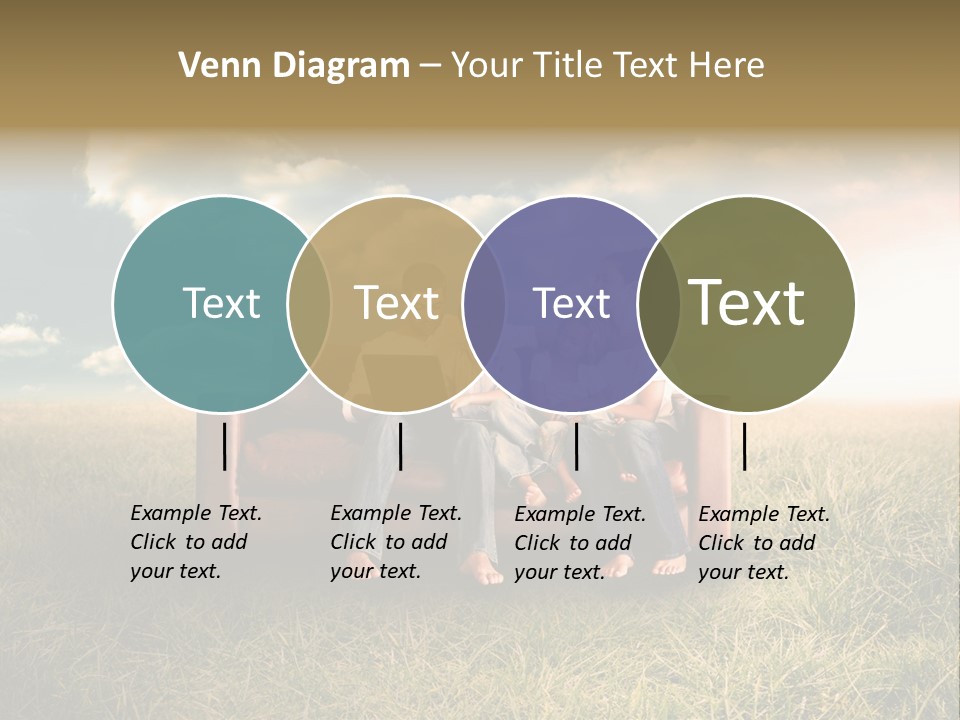 Venn Diagram – Your Title Text Here

Text

Text

Text

Text

Example Text. Click to add your text.

Example Text. Click to add your text.

Example Text. Click to add your text.

Example Text. Click to add your text.